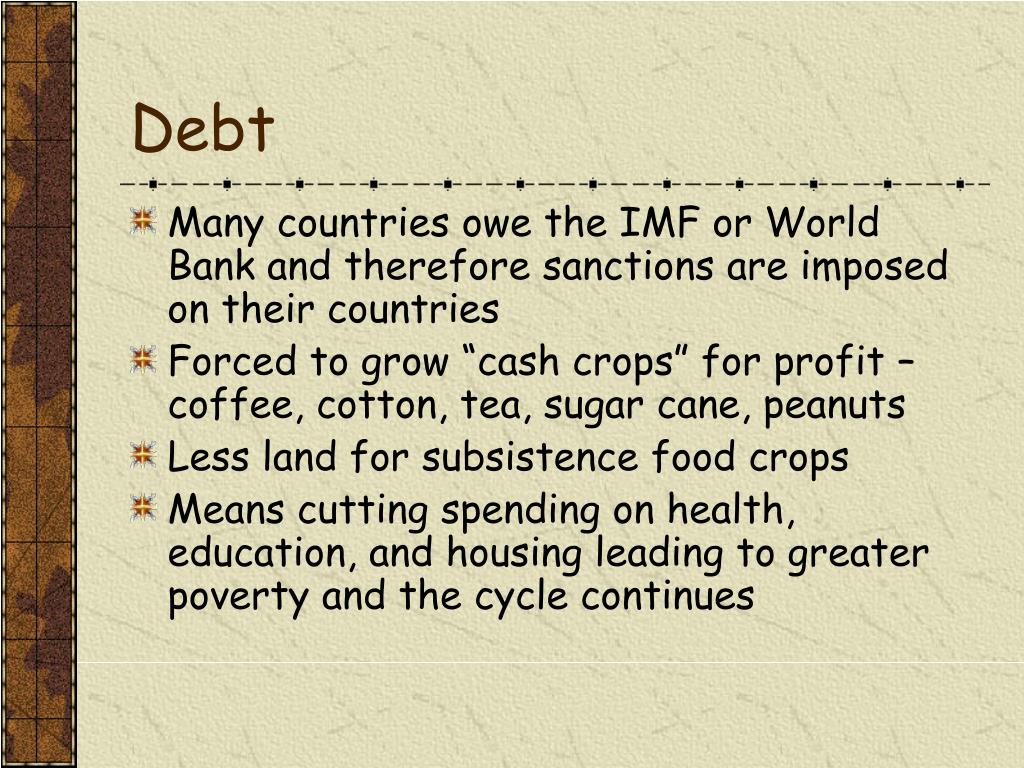 Debt

Many countries owe the IMF or World Bank and therefore sanctions are imposed on their countries

Forced to grow “cash crops” for profit – coffee, cotton, tea, sugar cane, peanuts

Less land for subsistence food crops

Means cutting spending on health, education, and housing leading to greater poverty and the cycle continues